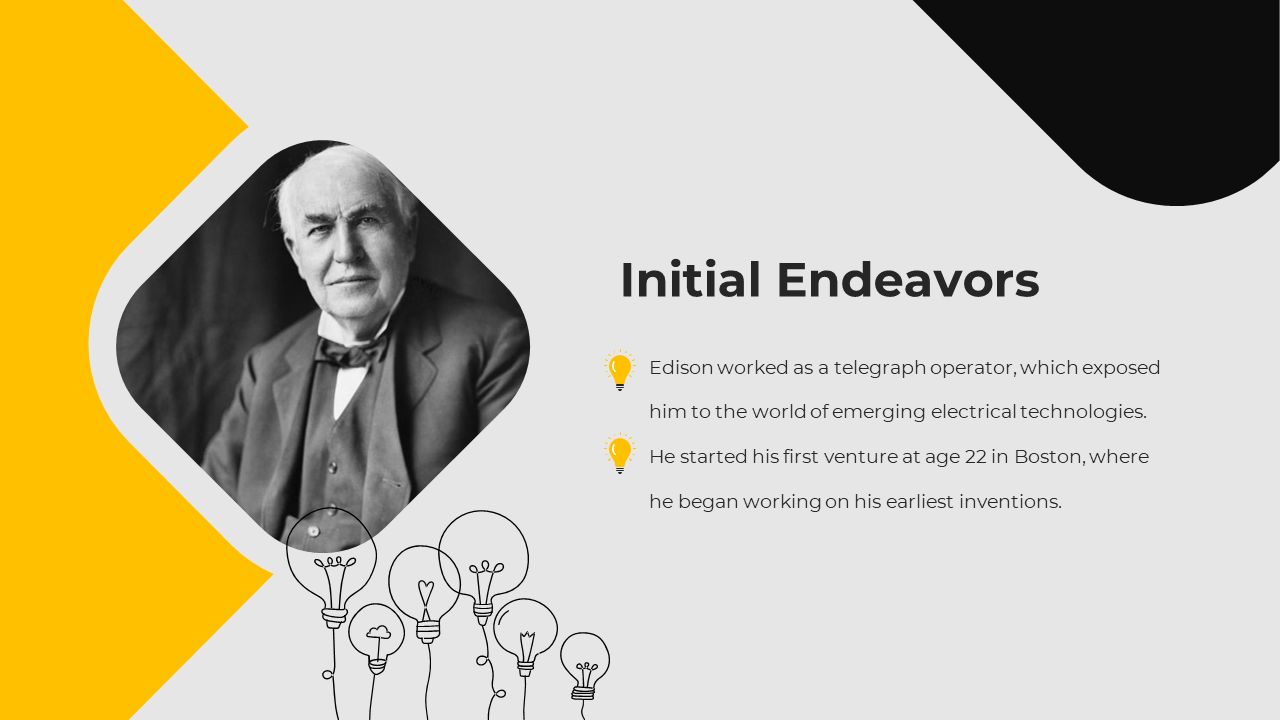 Initial Endeavors

Edison worked as a telegraph operator, which exposed him to the world of emerging electrical technologies.

He started his first venture at age 22 in Boston, where he began working on his earliest inventions.